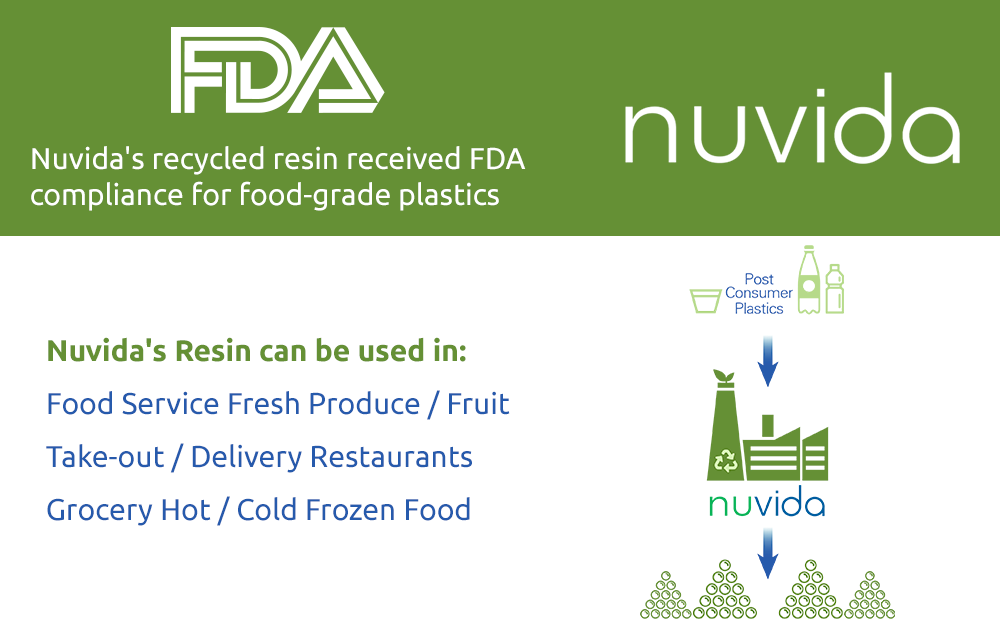 FDA

Nuvida's recycled resin received FDA compliance for food-grade plastics

nuvida

Nuvida's Resin can be used in:

Food Service Fresh Produce / Fruit

Take-out / Delivery Restaurants

Grocery Hot / Cold Frozen Food

Post Consumer Plastics

nuvida